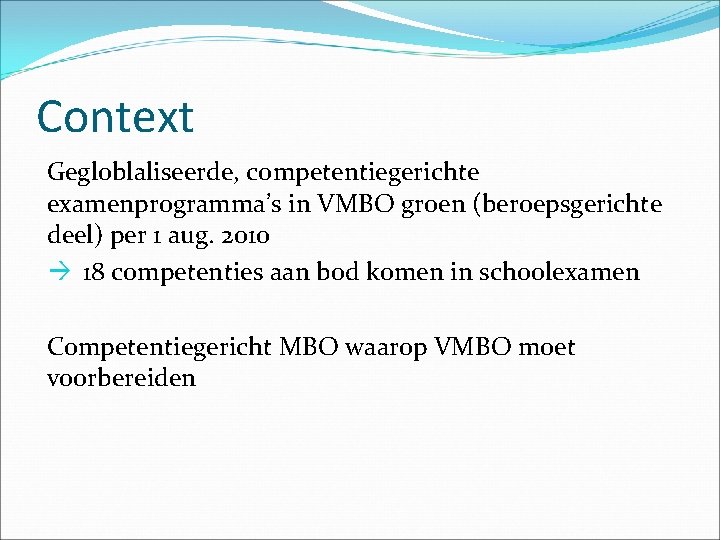 Context

Gegloblaliseerde, competentiegerichte examenprogramma's in VMBO groen (beroepsgerichte deel) per 1 aug. 2010

→ 18 competenties aan bod komen in schoolexamen

Competentiegericht MBO waarop VMBO moet voorbereiden